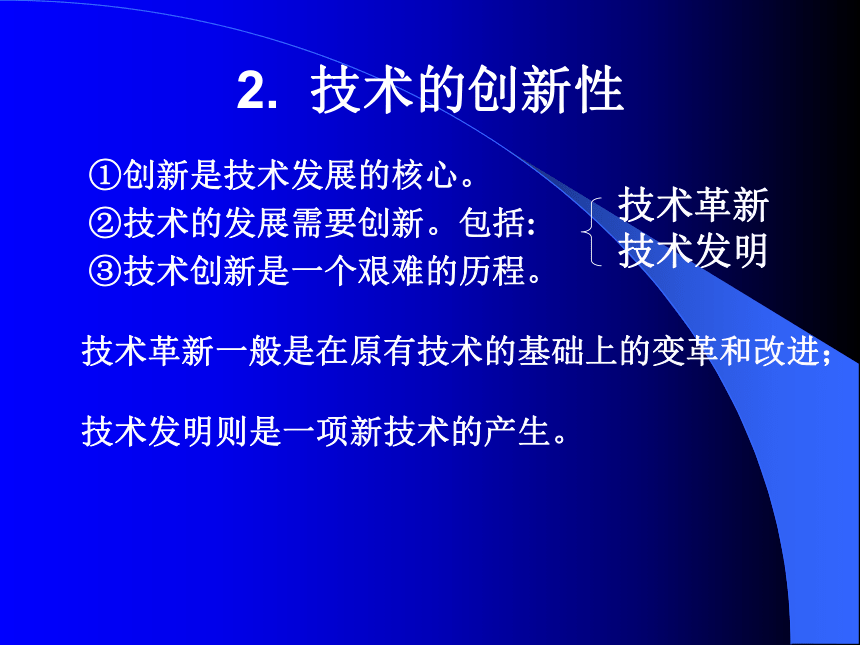 2. 技术的创新性

①创新是技术发展的核心。
②技术的发展需要创新。包括:
③技术创新是一个艰难的历程。

技术革新
技术发明

技术革新一般是在原有技术的基础上的变革和改进;

技术发明则是一项新技术的产生。